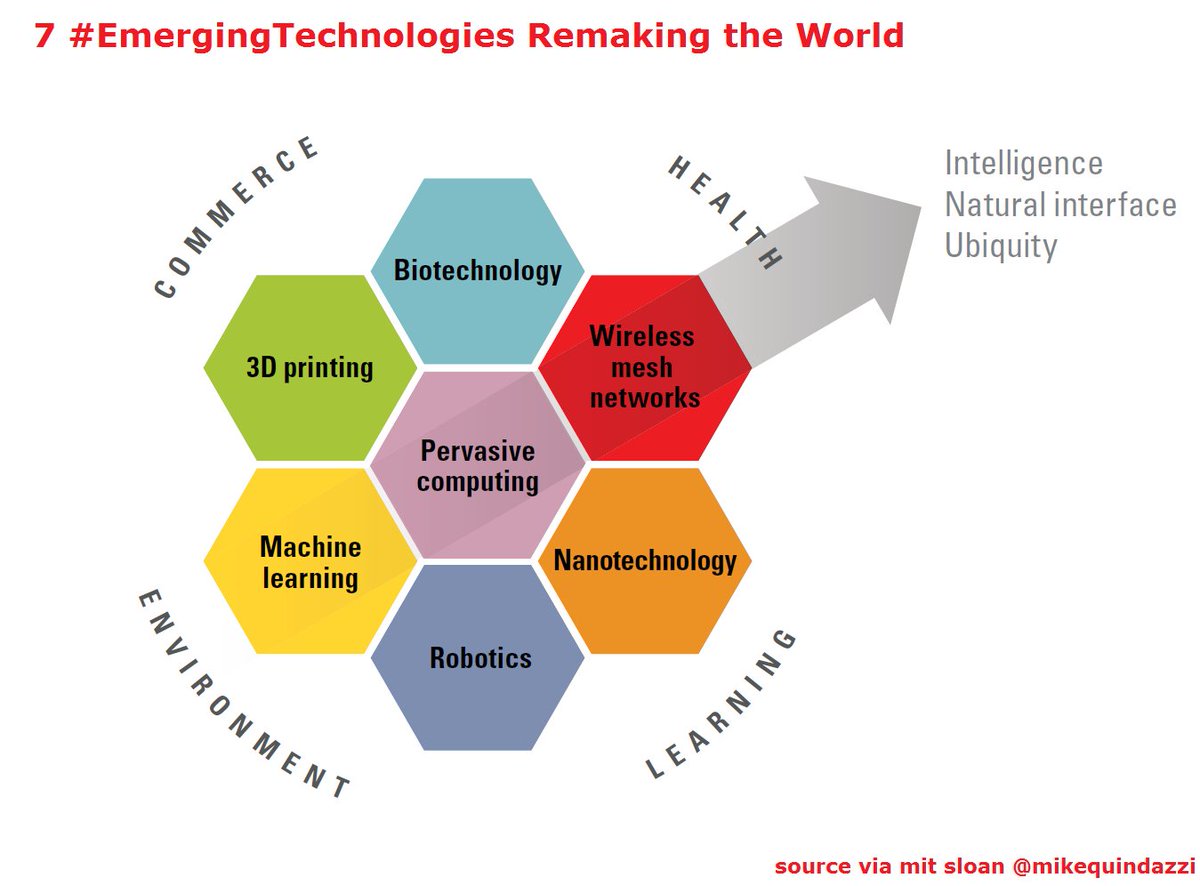 7 #EmergingTechnologies Remaking the World

COMMERCE

HEALTH

Intelligence
Natural interface
Ubiquity

Biotechnology

3D printing

Wireless mesh networks

Pervasive computing

Machine learning

Nanotechnology

Robotics

ENVIRONMENT

LEARNING

source via mit sloan @mikequindazzi